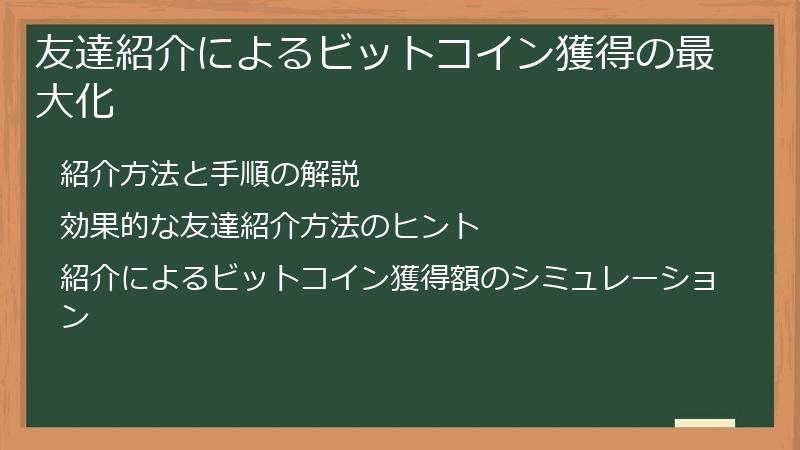 友達紹介によるビットコイン獲得の最大化

紹介方法と手順の解説

効果的な友達紹介方法のヒント

紹介によるビットコイン獲得額のシミュレーション